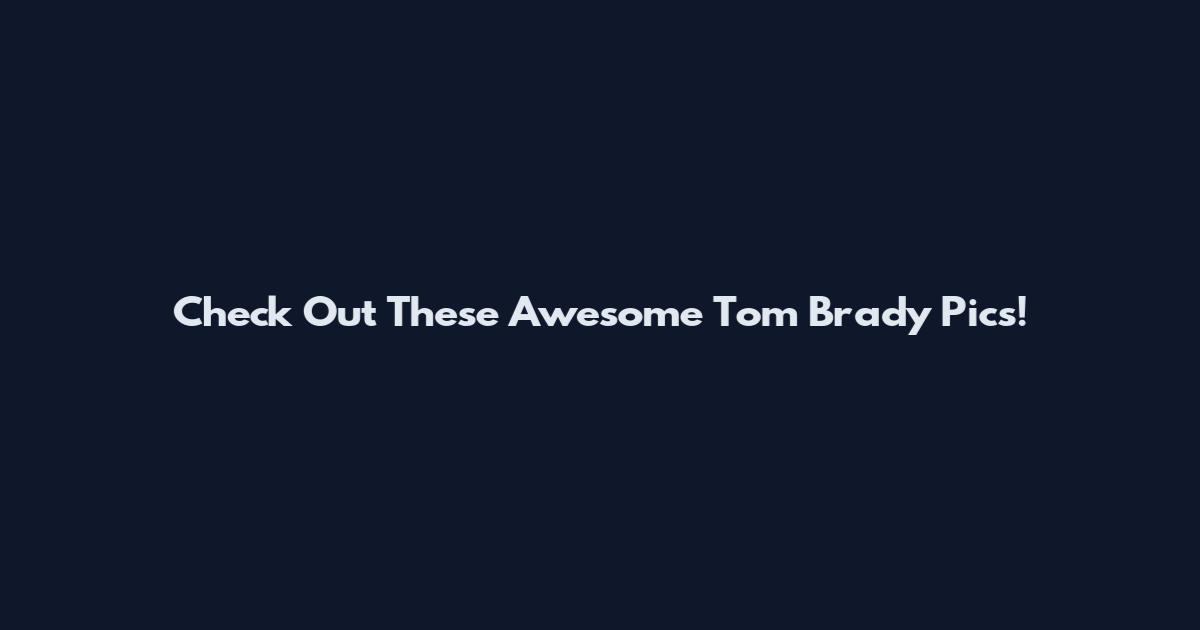 Check Out These Awesome Tom Brady Pics!